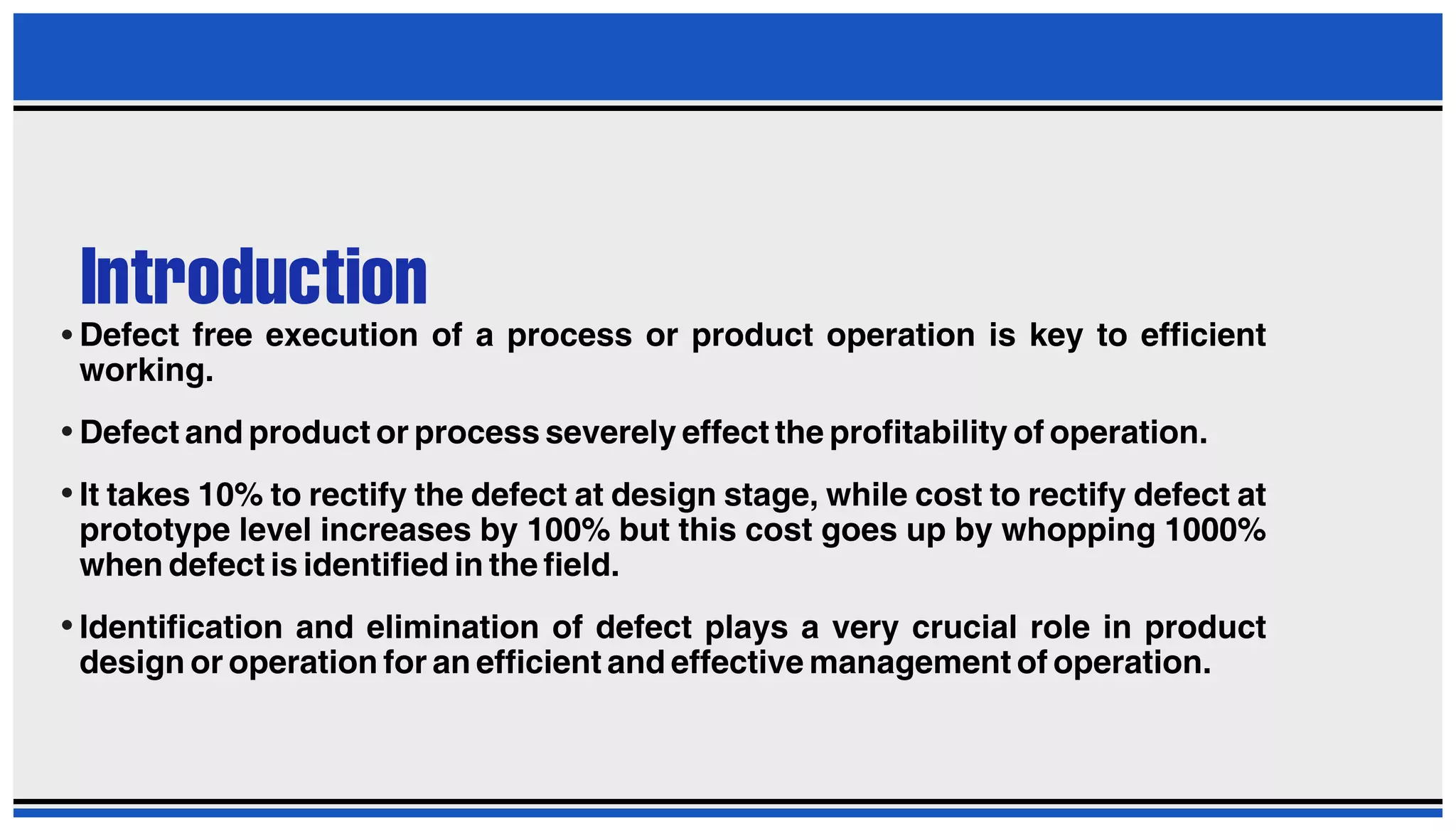 Introduction

• Defect free execution of a process or product operation is key to efficient working.

• Defect and product or process severely effect the profitability of operation.

• It takes 10% to rectify the defect at design stage, while cost to rectify defect at prototype level increases by 100% but this cost goes up by whopping 1000% when defect is identified in the field.

• Identification and elimination of defect plays a very crucial role in product design or operation for an efficient and effective management of operation.